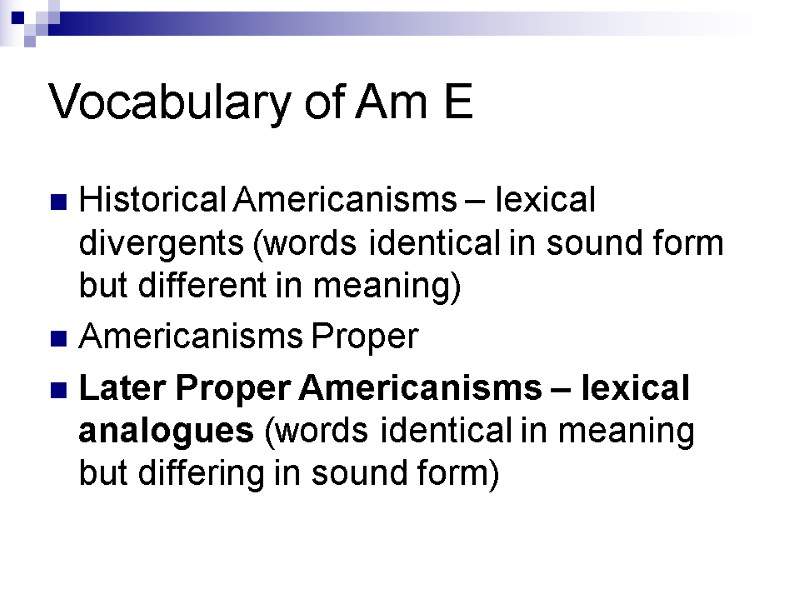 Vocabulary of Am E

Historical Americanisms – lexical divergents (words identical in sound form but different in meaning)

Americanisms Proper

Later Proper Americanisms – lexical analogues (words identical in meaning but differing in sound form)